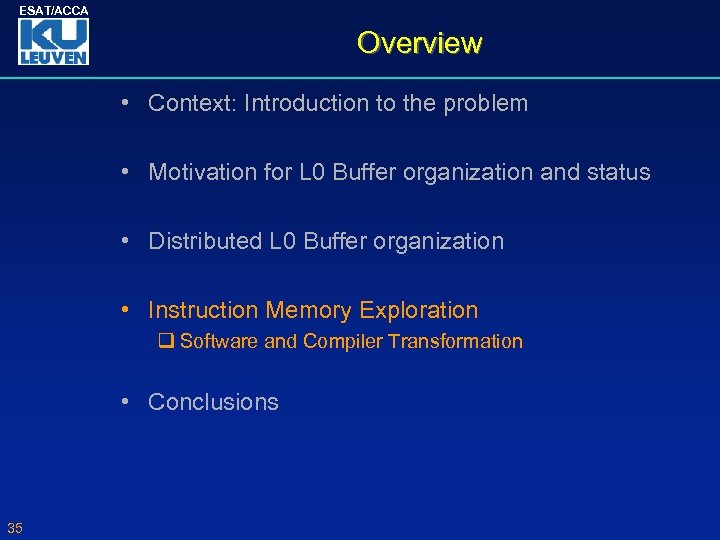 ESAT/ACCA

KU LEUVEN

Overview

• Context: Introduction to the problem

• Motivation for L0 Buffer organization and status

• Distributed L0 Buffer organization

• Instruction Memory Exploration

❑ Software and Compiler Transformation

• Conclusions

35